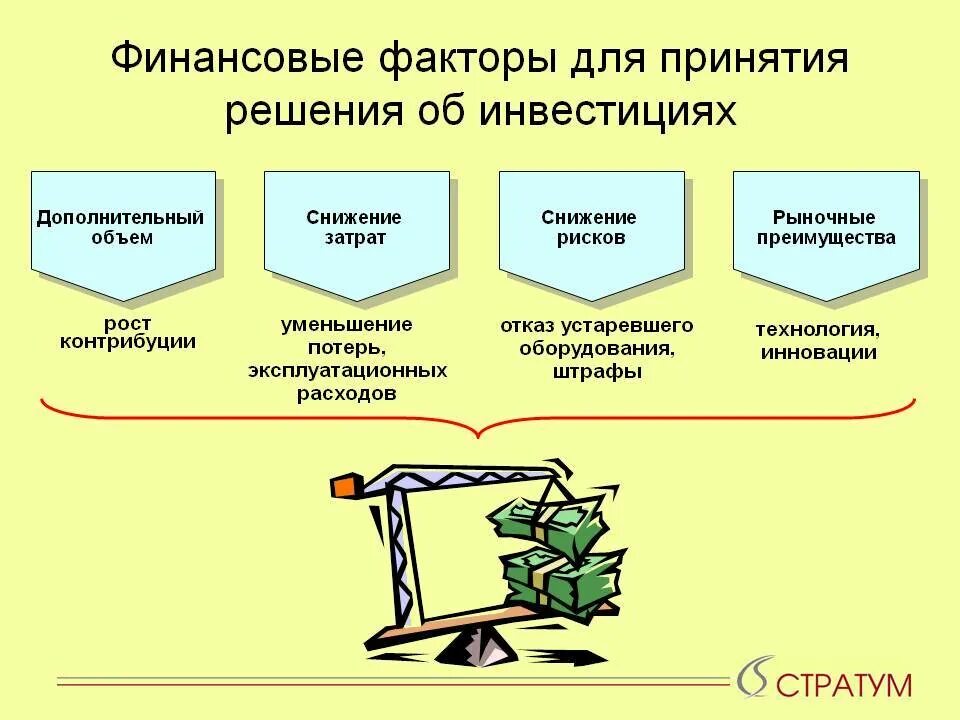 Финансовые факторы для принятия решения об инвестициях

Дополнительный объем

Снижение затрат

Снижение рисков

Рыночные преимущества

рост контрибуции

уменьшение потерь, эксплуатационных расходов

отказ устаревшего оборудования, штрафы

технология, инновации

СТРАТУМ